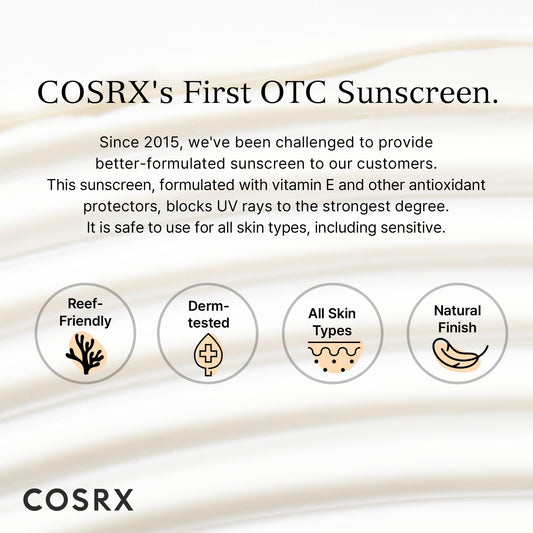 COSRX's First OTC Sunscreen.

Since 2015, we've been challenged to provide better-formulated sunscreen to our customers. This sunscreen, formulated with vitamin E and other antioxidant protectors, blocks UV rays to the strongest degree. It is safe to use for all skin types, including sensitive.

Reef-Friendly

Derm-tested

All Skin Types

Natural Finish

COSRX